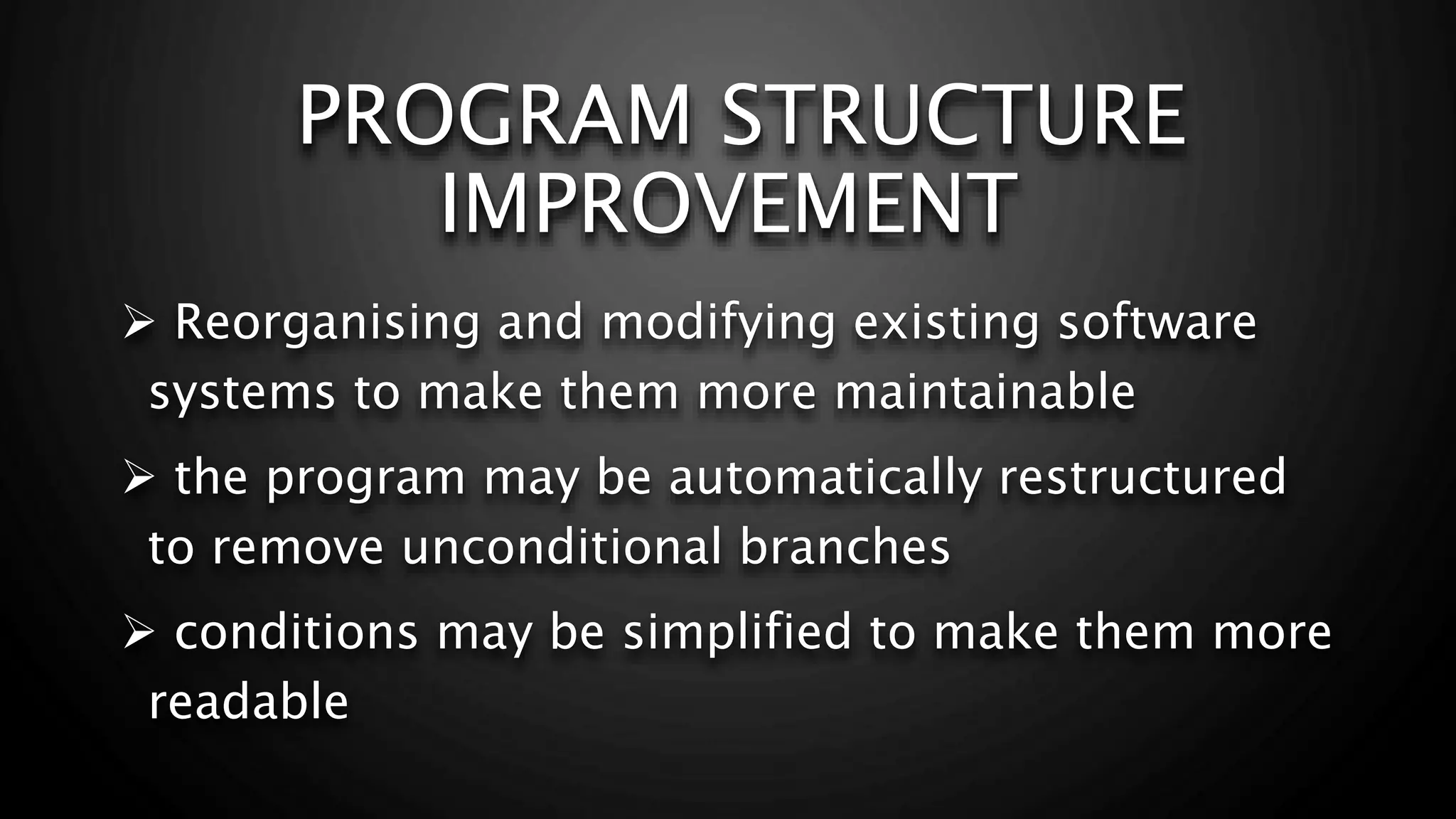 PROGRAM STRUCTURE IMPROVEMENT

➢ Reorganising and modifying existing software systems to make them more maintainable

➢ the program may be automatically restructured to remove unconditional branches

➢ conditions may be simplified to make them more readable